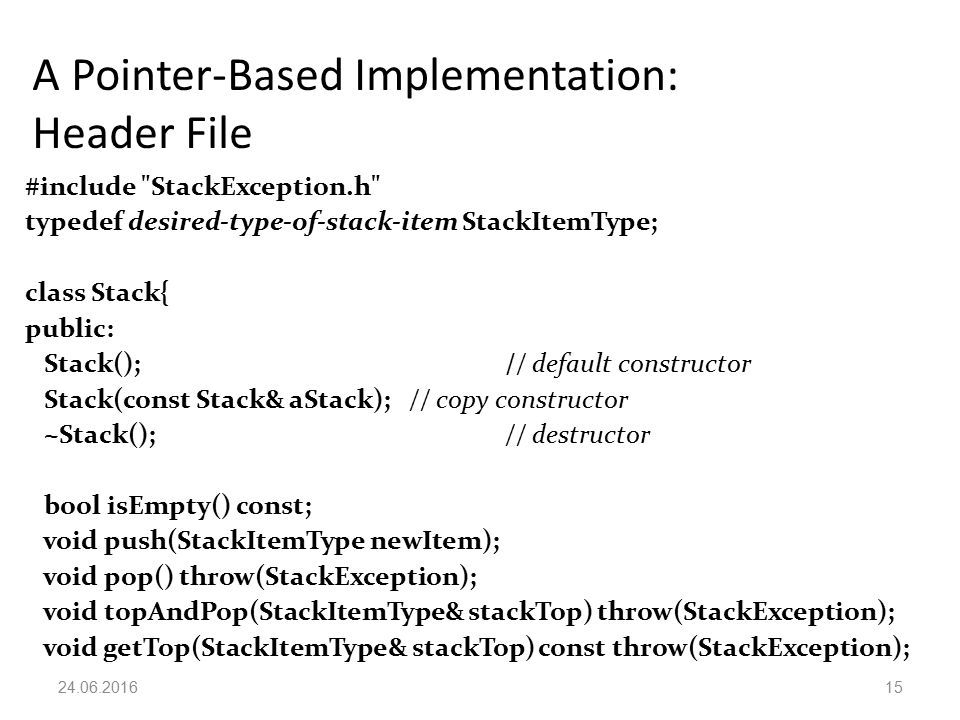 A Pointer-Based Implementation: Header File

#include "StackException.h"
typedef desired-type-of-stack-item StackItemType;

class Stack{
public:
Stack(); // default constructor
Stack(const Stack& aStack); // copy constructor
~Stack(); // destructor

bool isEmpty() const;
void push(StackItemType newItem);
void pop() throw(StackException);
void topAndPop(StackItemType& stackTop) throw(StackException);
void getTop(StackItemType& stackTop) const throw(StackException);

24.06.2016

15